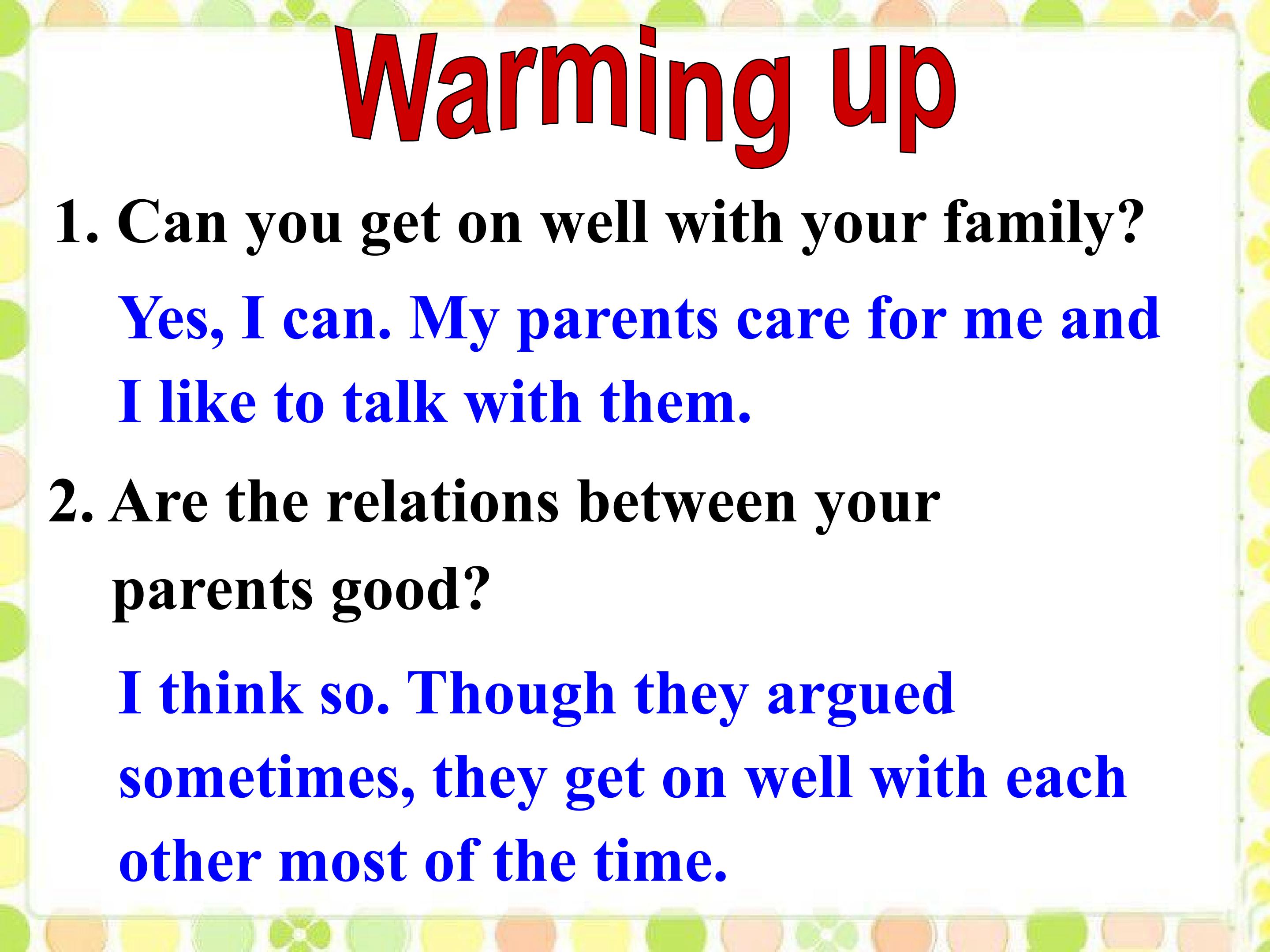 Warming up

1. Can you get on well with your family?

Yes, I can. My parents care for me and I like to talk with them.

2. Are the relations between your parents good?

I think so. Though they argued sometimes, they get on well with each other most of the time.